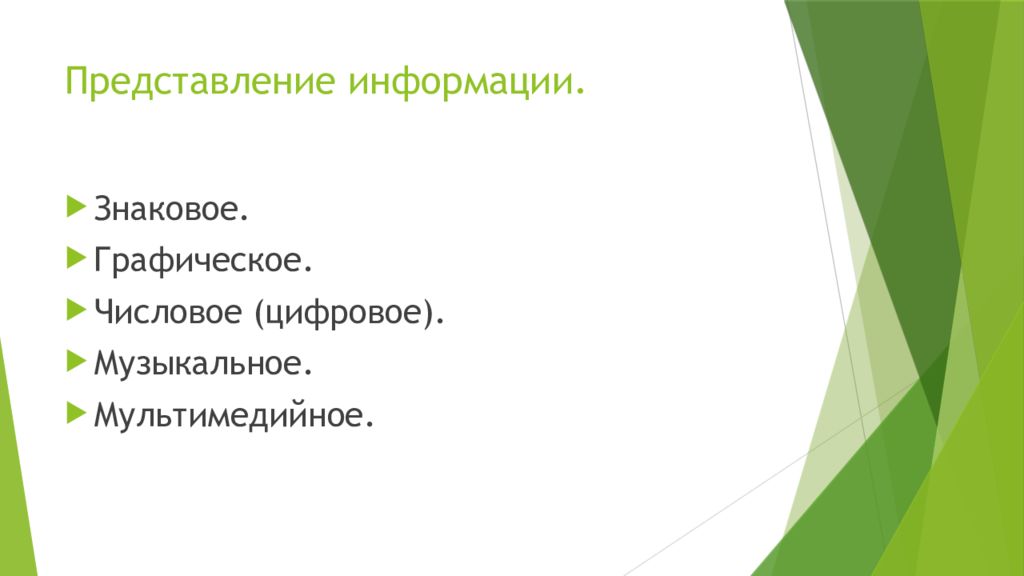 Представление информации.

Знаковое.
Графическое.
Числовое (цифровое).
Музыкальное.
Мультимедийное.